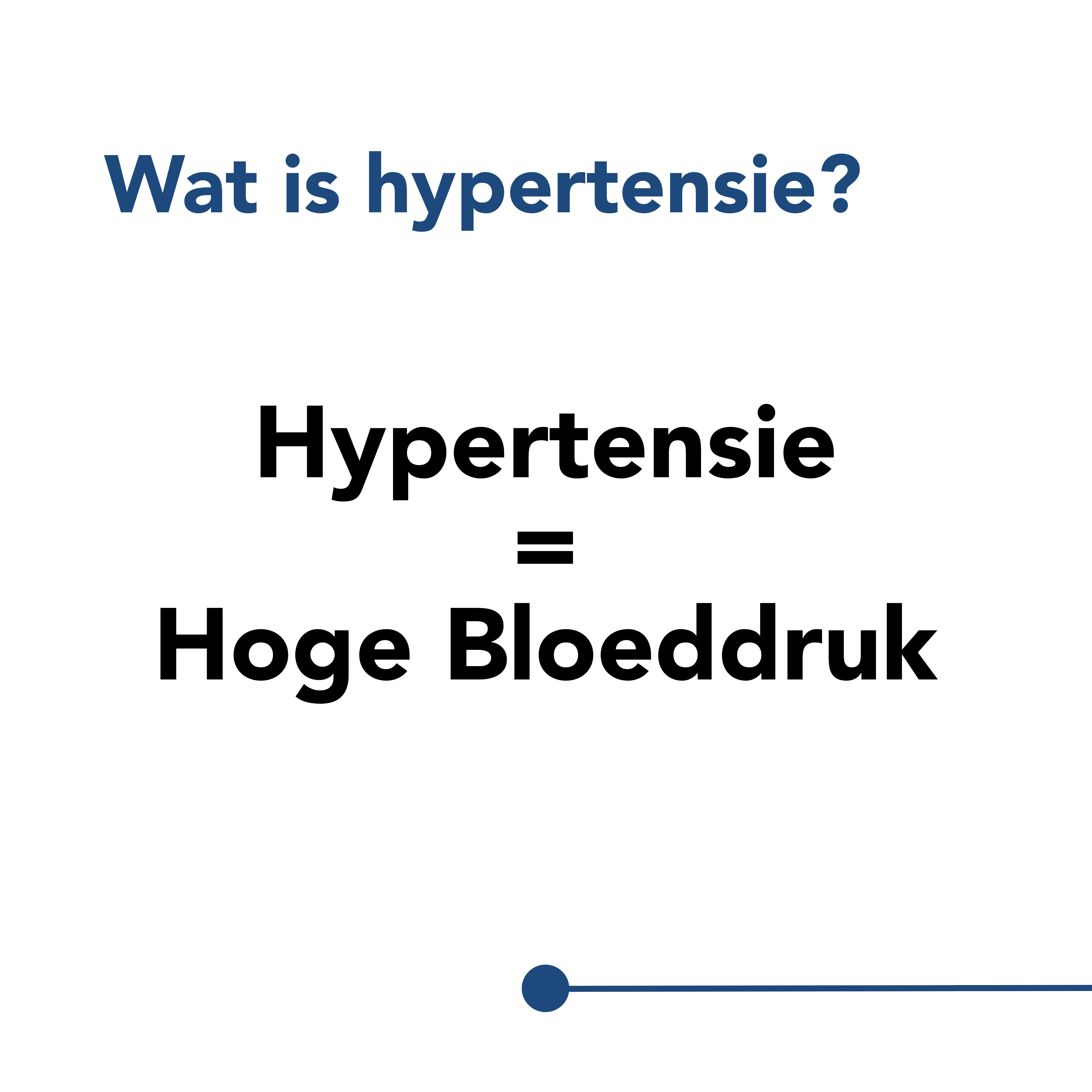 Wat is hypertensie?

Hypertensie
=
Hoge Bloeddruk